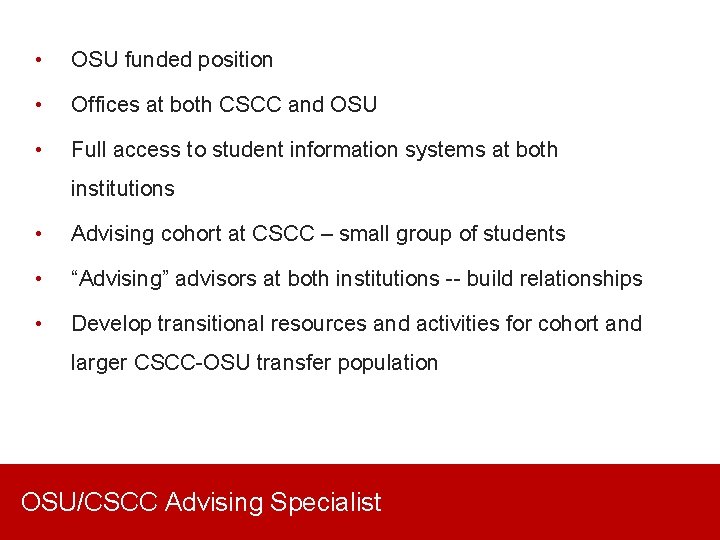 • OSU funded position

• Offices at both CSCC and OSU

• Full access to student information systems at both institutions

• Advising cohort at CSCC – small group of students

• “Advising” advisors at both institutions -- build relationships

• Develop transitional resources and activities for cohort and larger CSCC-OSU transfer population

OSU/CSCC Advising Specialist